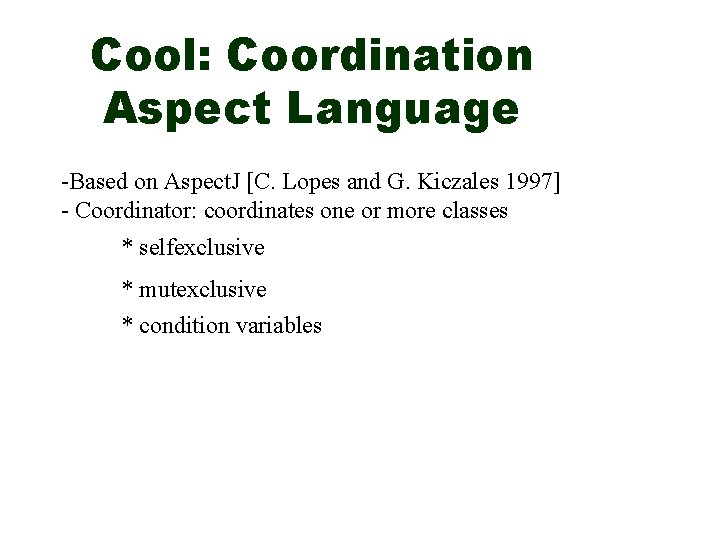 Cool: Coordination Aspect Language

-Based on AspectJ [C. Lopes and G. Kiczales 1997]
- Coordinator: coordinates one or more classes

* selfexclusive

* mutexclusive

* condition variables